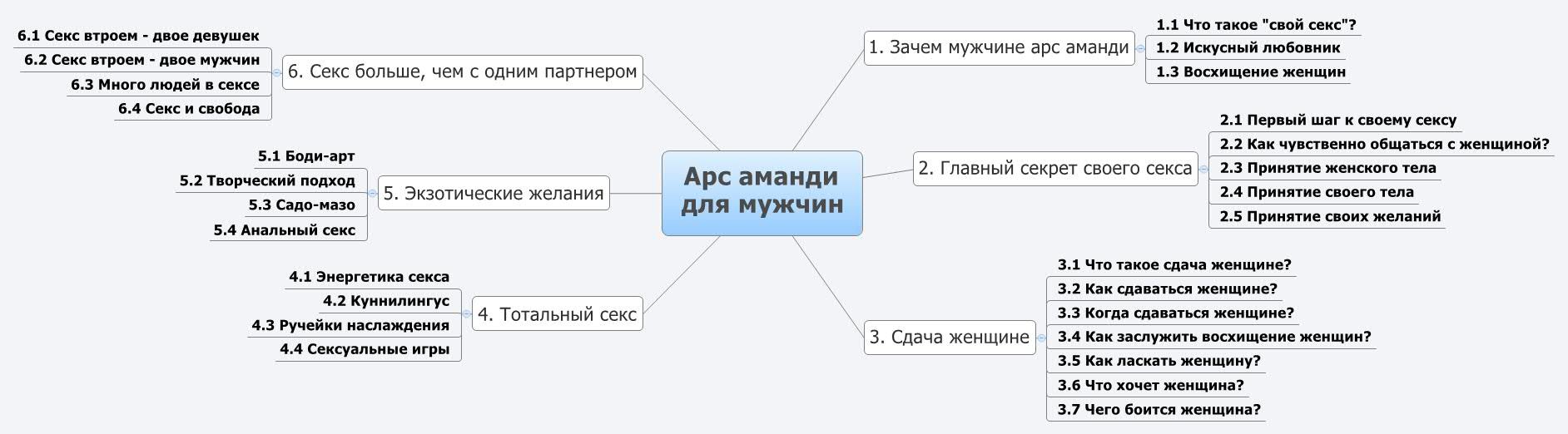 Арс аманди для мужчин

1. Зачем мужчине арс аманди
1.1 Что такое "свой секс"?
1.2 Искусный любовник
1.3 Восхищение женщин

2. Главный секрет своего секса
2.1 Первый шаг к своему сексу
2.2 Как чувственно общаться с женщиной?
2.3 Принятие женского тела
2.4 Принятие своего тела
2.5 Принятие своих желаний

3. Сдача женщине
3.1 Что такое сдача женщине?
3.2 Как сдаваться женщине?
3.3 Когда сдаваться женщине?
3.4 Как заслужить восхищение женщин?
3.5 Как ласкать женщину?
3.6 Что хочет женщина?
3.7 Чего боится женщина?

4. Тотальный секс
4.1 Энергетика секса
4.2 Куннилингус
4.3 Ручейки наслаждения
4.4 Сексуальные игры

5. Экзотические желания
5.1 Боди-арт
5.2 Творческий подход
5.3 Садо-мазо
5.4 Анальный секс

6. Секс больше, чем с одним партнером
6.1 Секс втроем - двое девушек
6.2 Секс втроем - двое мужчин
6.3 Много людей в сексе
6.4 Секс и свобода